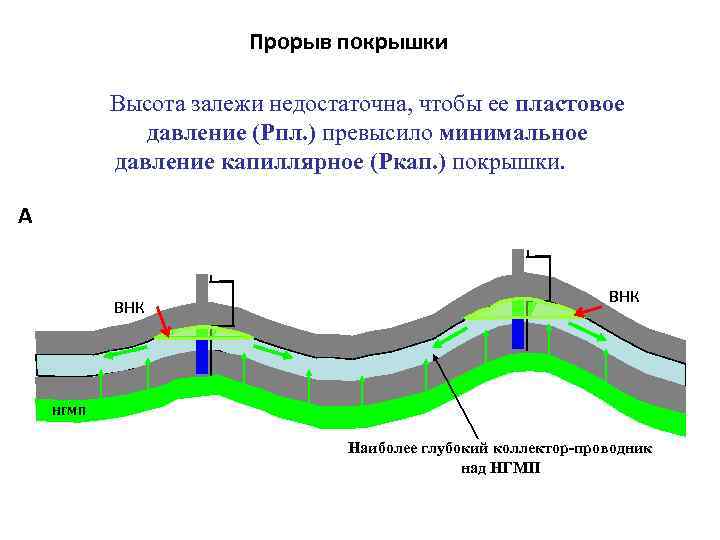 Прорыв покрышки

Высота залежи недостаточна, чтобы ее пластовое давление (Рпл.) превысило минимальное давление капиллярное (Ркап.) покрышки.

А

ВНК

ВНК

НГМП

Наиболее глубокий коллектор-проводник над НГМП